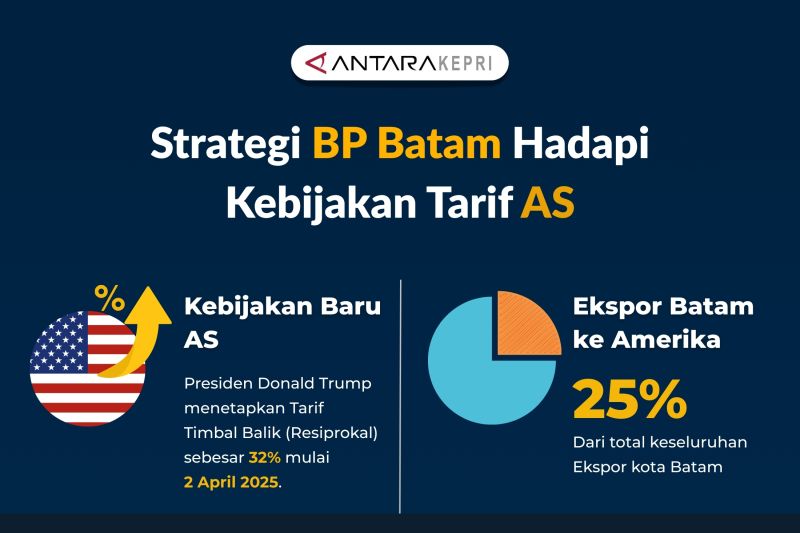 ANTARAKEPRI

Strategi BP Batam Hadapi Kebijakan Tarif AS

%

Kebijakan Baru AS

Presiden Donald Trump menetapkan Tarif Timbal Balik (Resiprokal) sebesar 32% mulai 2 April 2025.

Ekspor Batam ke Amerika

25%

Dari total keseluruhan Ekspor kota Batam